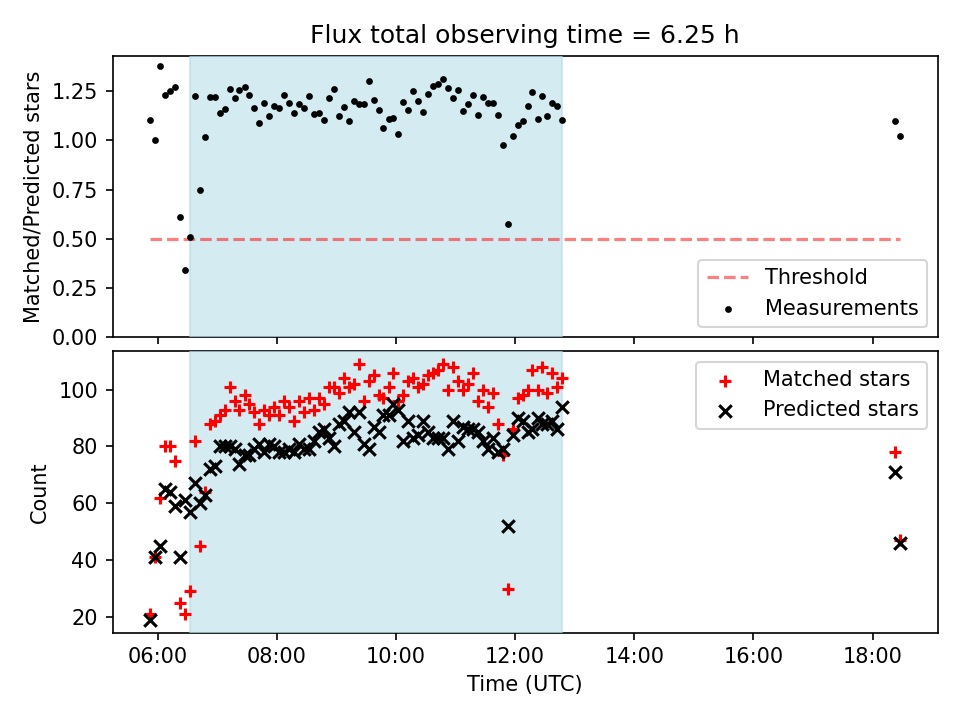 Flux total observing time = 6.25 h

Matched/Predicted stars

1.25
1.00
0.75
0.50
0.25
0.00

Threshold
Measurements

Count

100
80
60
40
20

Matched stars
Predicted stars

06:00
08:00
10:00
12:00
14:00
16:00
18:00

Time (UTC)